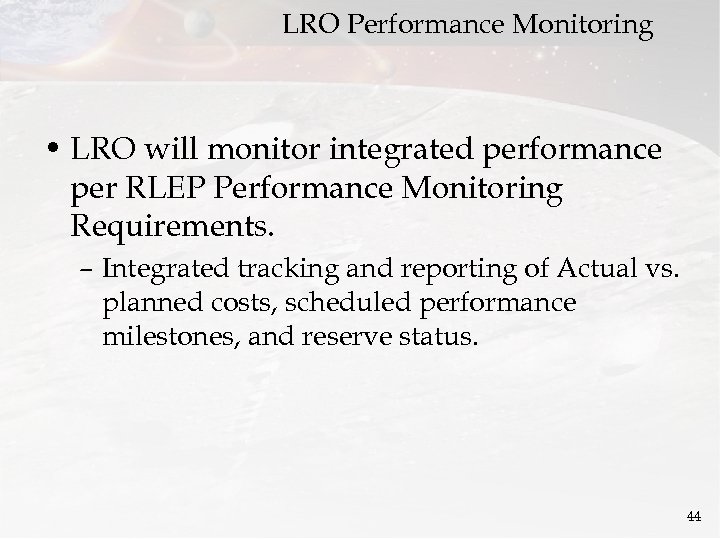 LRO Performance Monitoring

• LRO will monitor integrated performance per RLEP Performance Monitoring Requirements.

– Integrated tracking and reporting of Actual vs. planned costs, scheduled performance milestones, and reserve status.

44